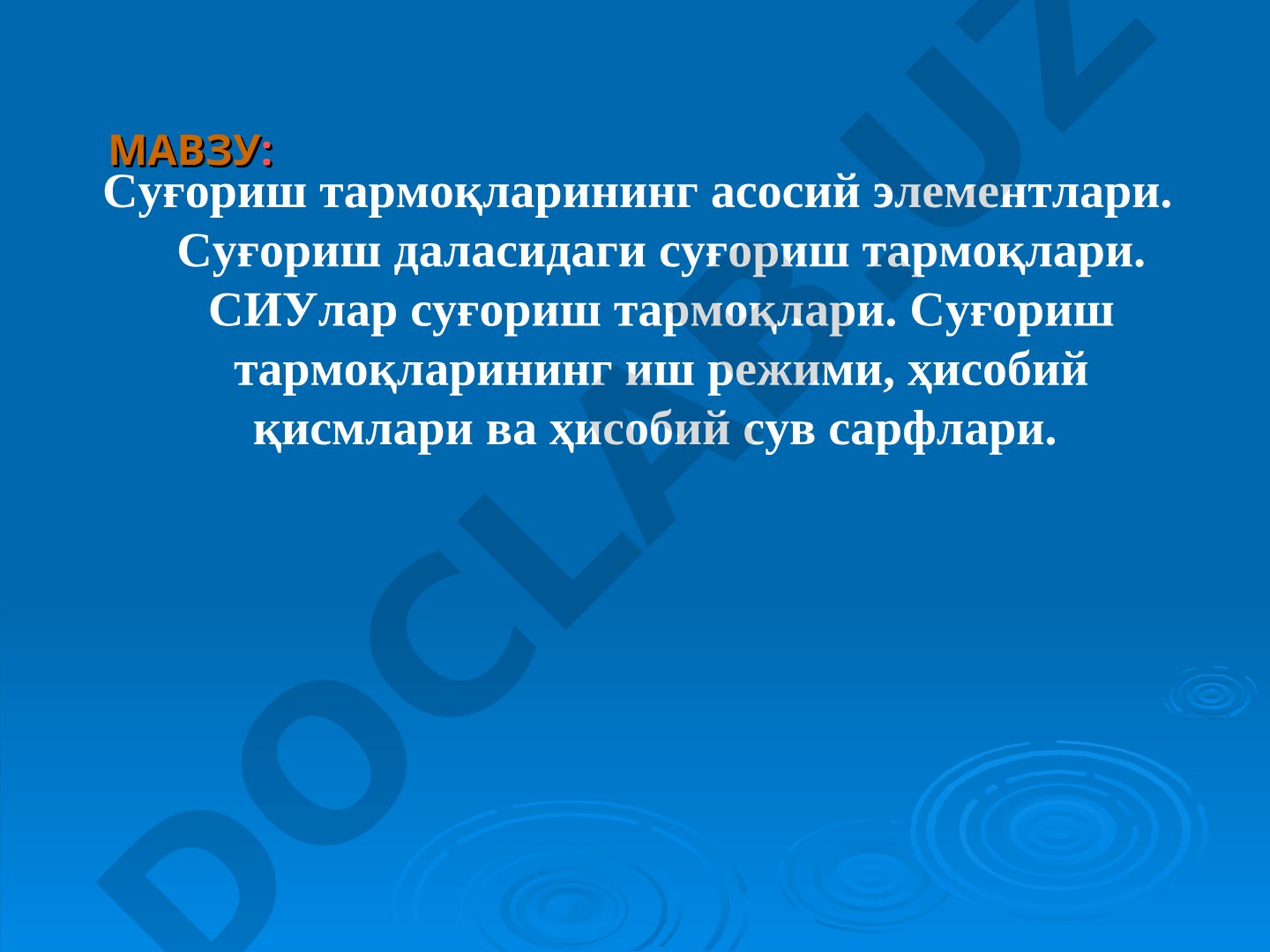 МАВЗУ:
Суғориш тармоқларининг асосий элементлари. Суғориш даласидаги суғориш тармоқлари. СИУлар суғориш тармоқлари. Суғориш тармоқларининг иш режими, ҳисобий қисмлари ва ҳисобий сув сарфлари.

DOCLAB.UZ